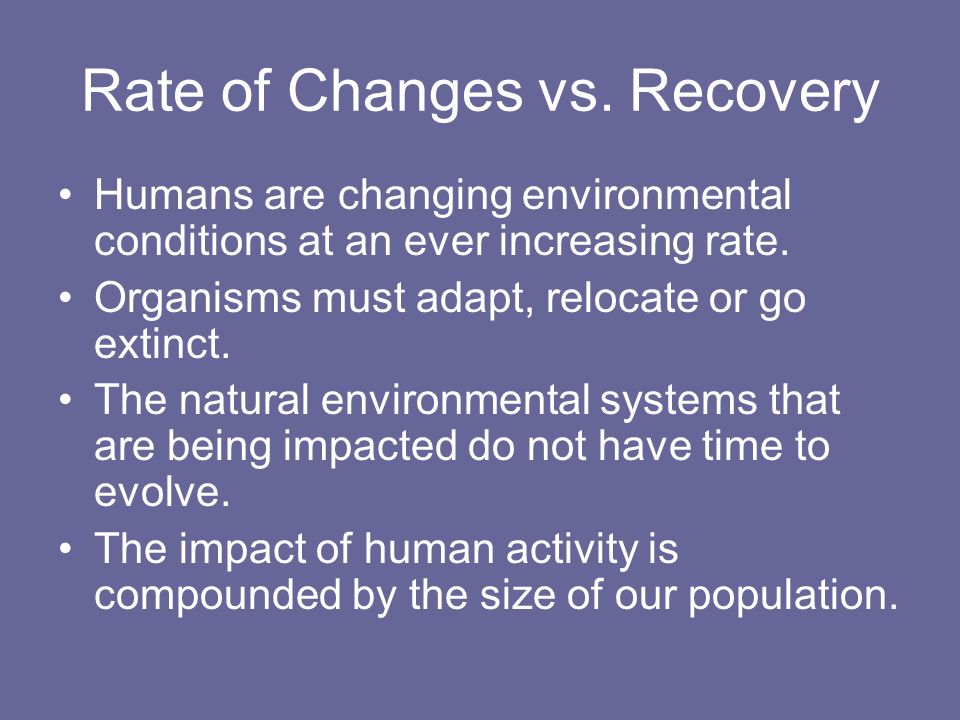 Rate of Changes vs. Recovery

• Humans are changing environmental conditions at an ever increasing rate.
• Organisms must adapt, relocate or go extinct.
• The natural environmental systems that are being impacted do not have time to evolve.
• The impact of human activity is compounded by the size of our population.